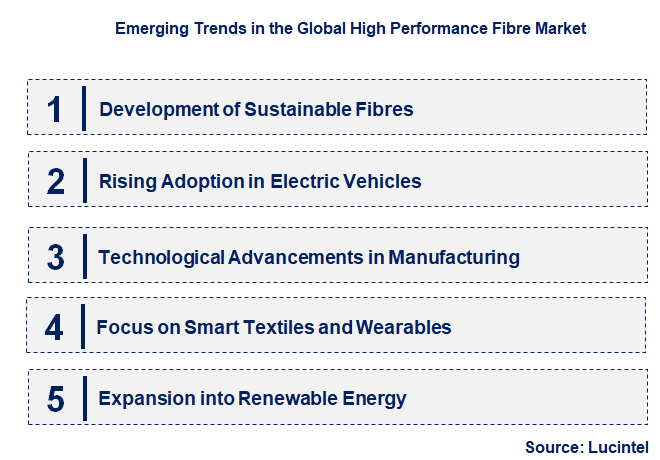 Emerging Trends in the Global High Performance Fibre Market

1 Development of Sustainable Fibres

2 Rising Adoption in Electric Vehicles

3 Technological Advancements in Manufacturing

4 Focus on Smart Textiles and Wearables

5 Expansion into Renewable Energy

Source: Lucintel